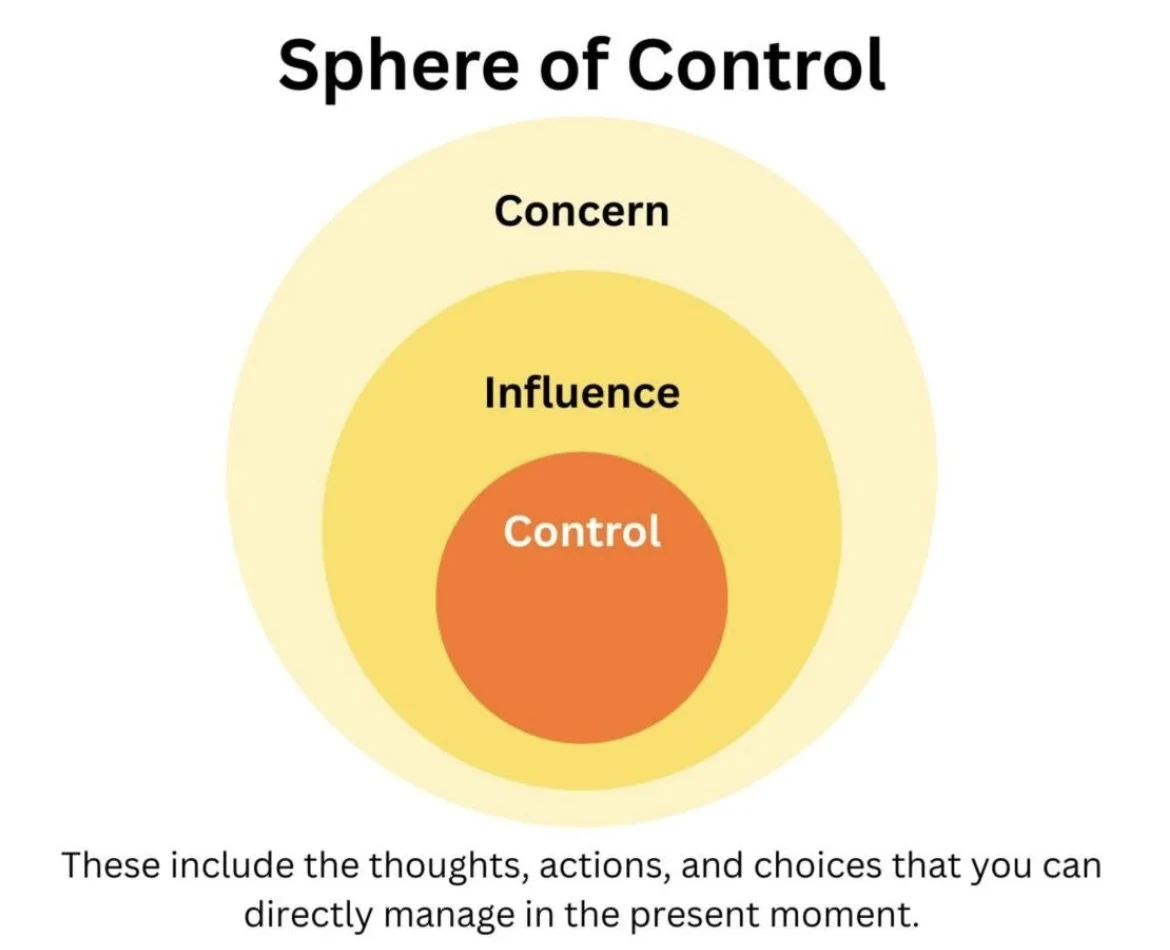 Sphere of Control

Concern

Influence

Control

These include the thoughts, actions, and choices that you can directly manage in the present moment.